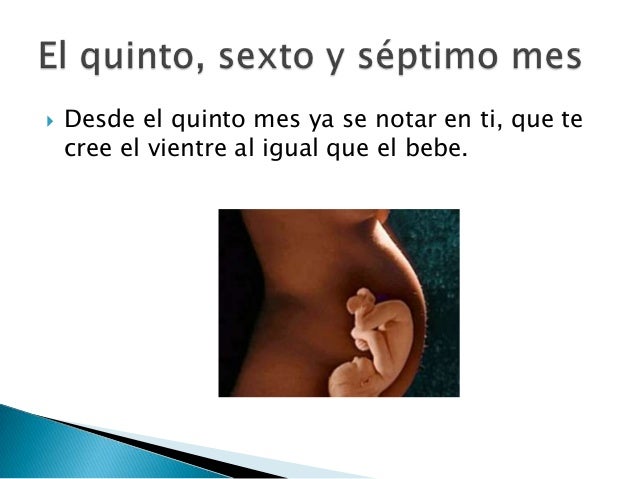 El quinto, sexto y séptimo mes

Desde el quinto mes ya se notar en ti, que te cree el vientre al igual que el bebe.